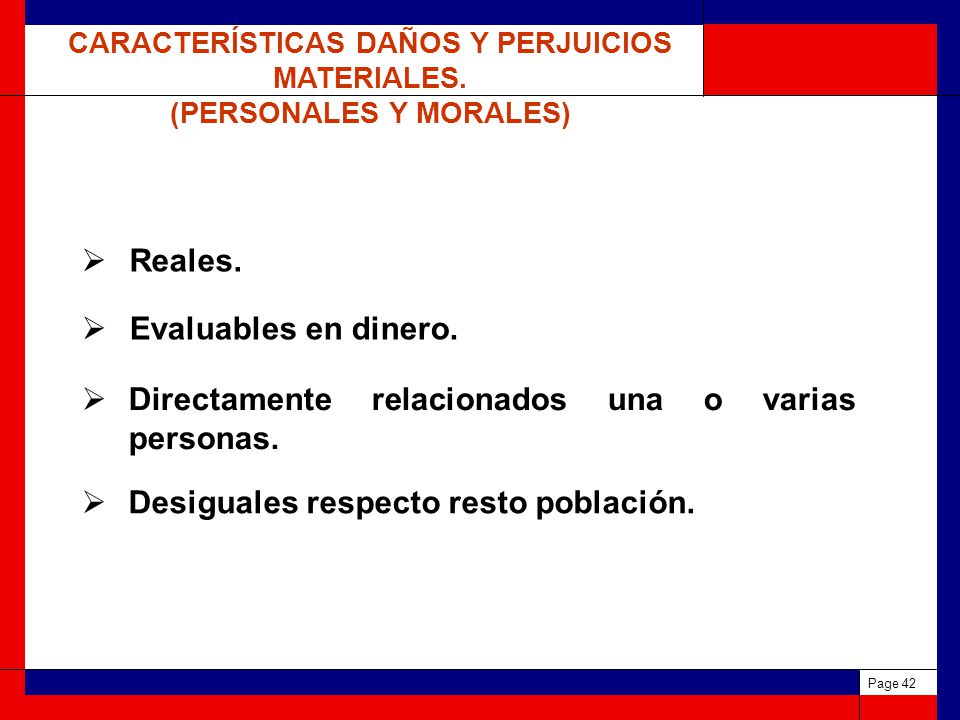 CARACTERÍSTICAS DAÑOS Y PERJUICIOS MATERIALES.
(PERSONALES Y MORALES)

➢ Reales.

➢ Evaluables en dinero.

➢ Directamente relacionados una o varias personas.

➢ Desiguales respecto resto población.

Page 42